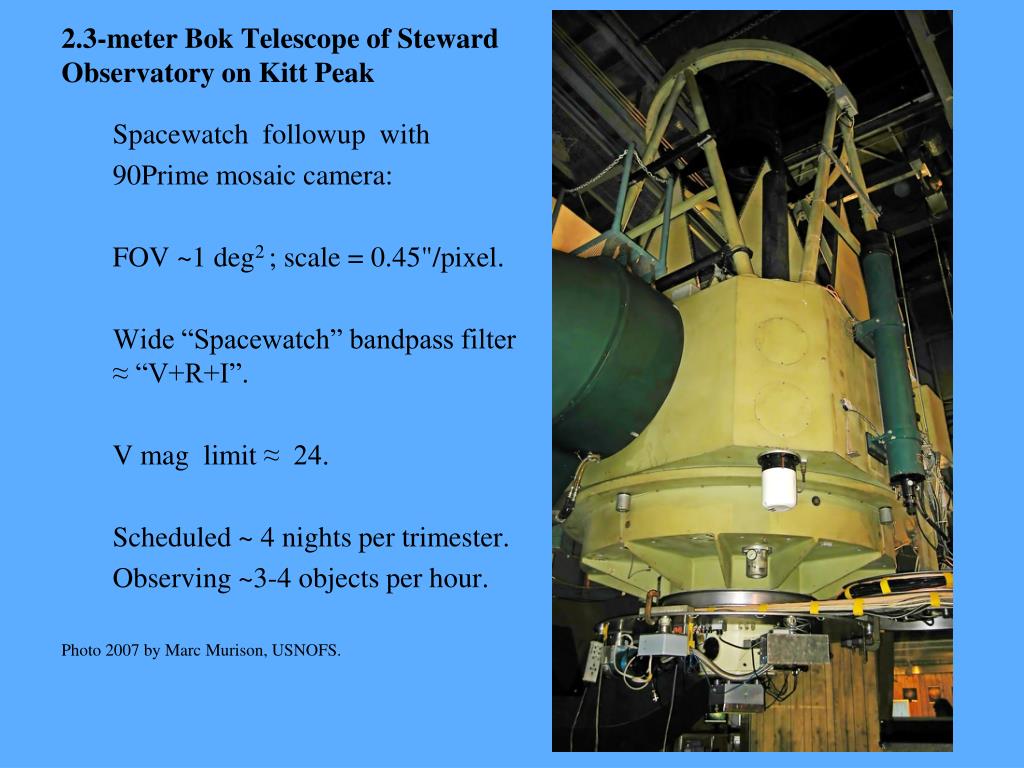 2.3-meter Bok Telescope of Steward Observatory on Kitt Peak

Spacewatch followup with 90Prime mosaic camera:

FOV ~1 deg$^2$ ; scale = 0.45"/pixel.

Wide “Spacewatch” bandpass filter ≈ “V+R+I”.

V mag limit ≈ 24.

Scheduled ~ 4 nights per trimester.
Observing ~3-4 objects per hour.

Photo 2007 by Marc Murison, USNOFS.